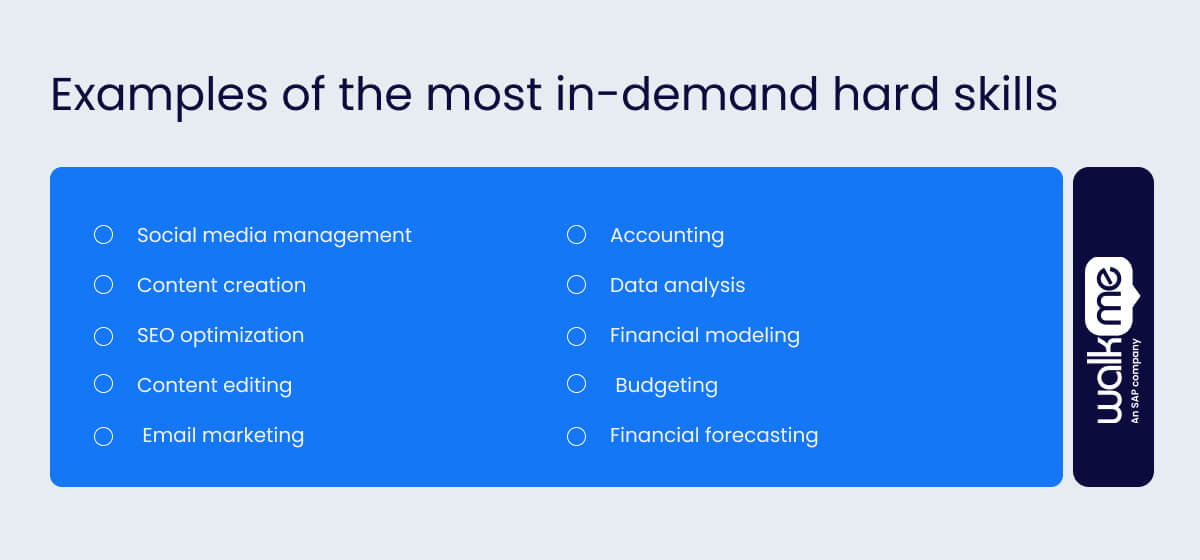 Examples of the most in-demand hard skills

Social media management
Content creation
SEO optimization
Content editing
Email marketing

Accounting
Data analysis
Financial modeling
Budgeting
Financial forecasting

walkme
An SAP company